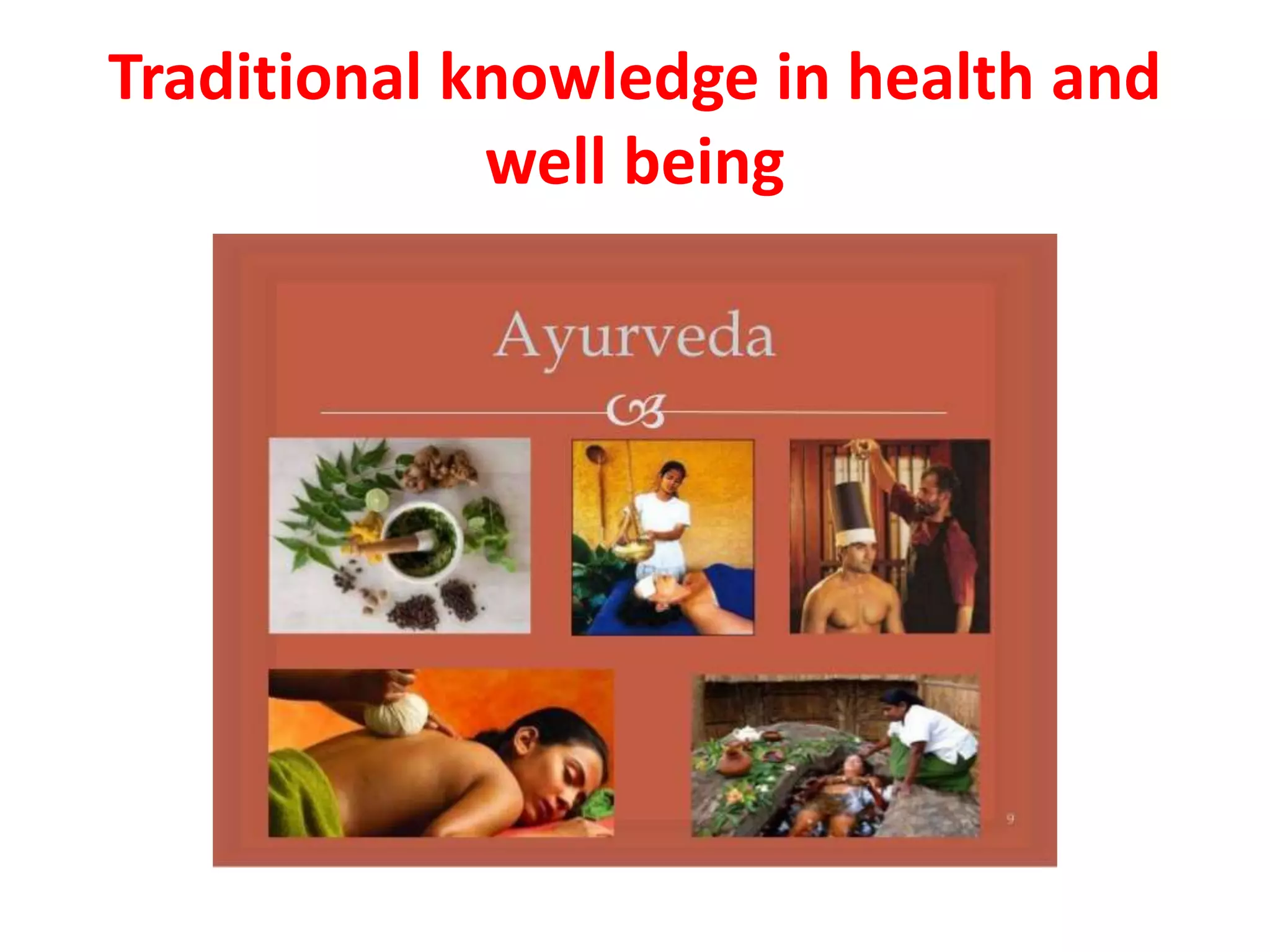 Traditional knowledge in health and well being

Ayurveda

9